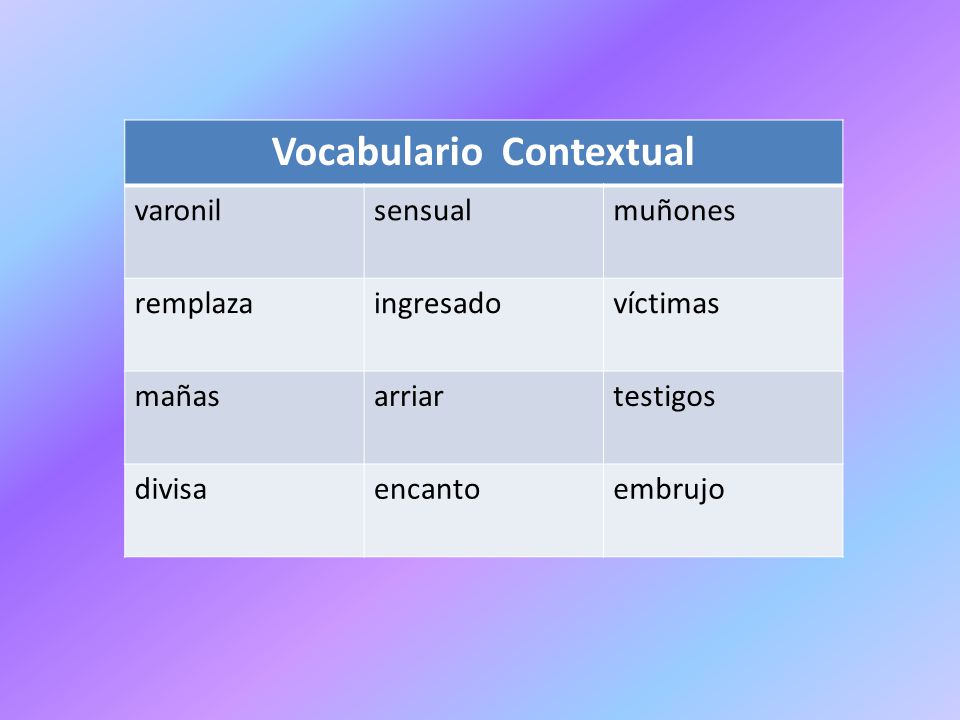 | Vocabulario Contextual | | |
|---|---|---|
| varonil | sensual | muñones |
| remplaza | ingresado | víctimas |
| mañas | arriar | testigos |
| divisa | encanto | embrujo |